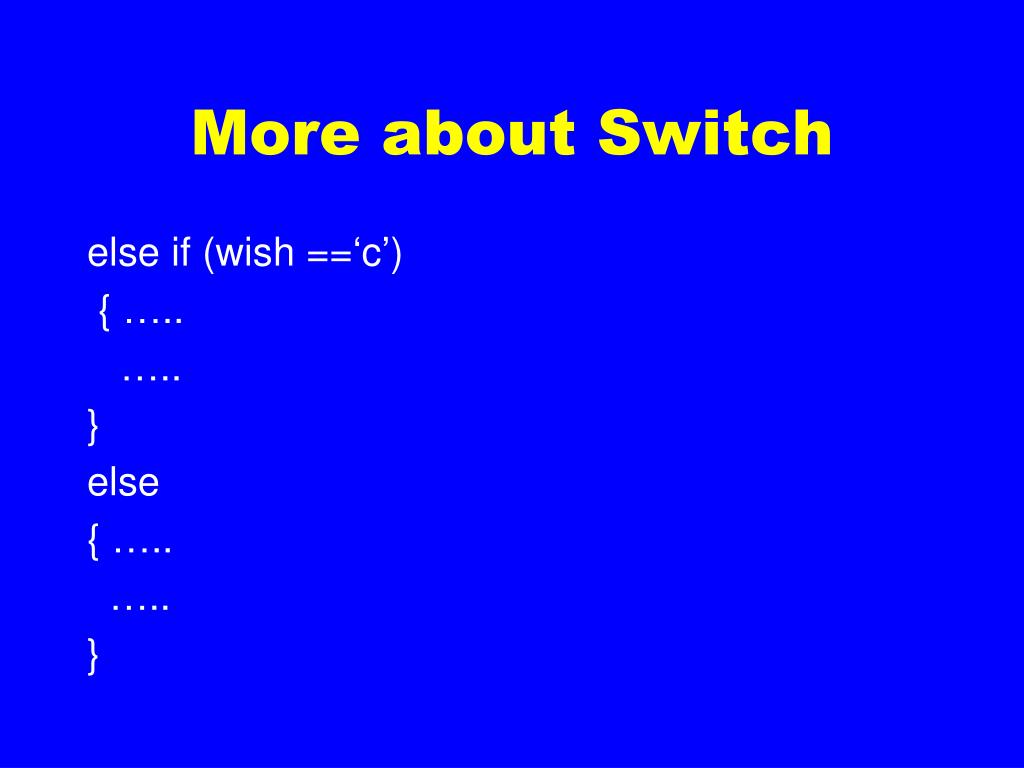 More about Switch

else if (wish ==‘c’)
{ …..
…..
}
else
{ …..
…..
}